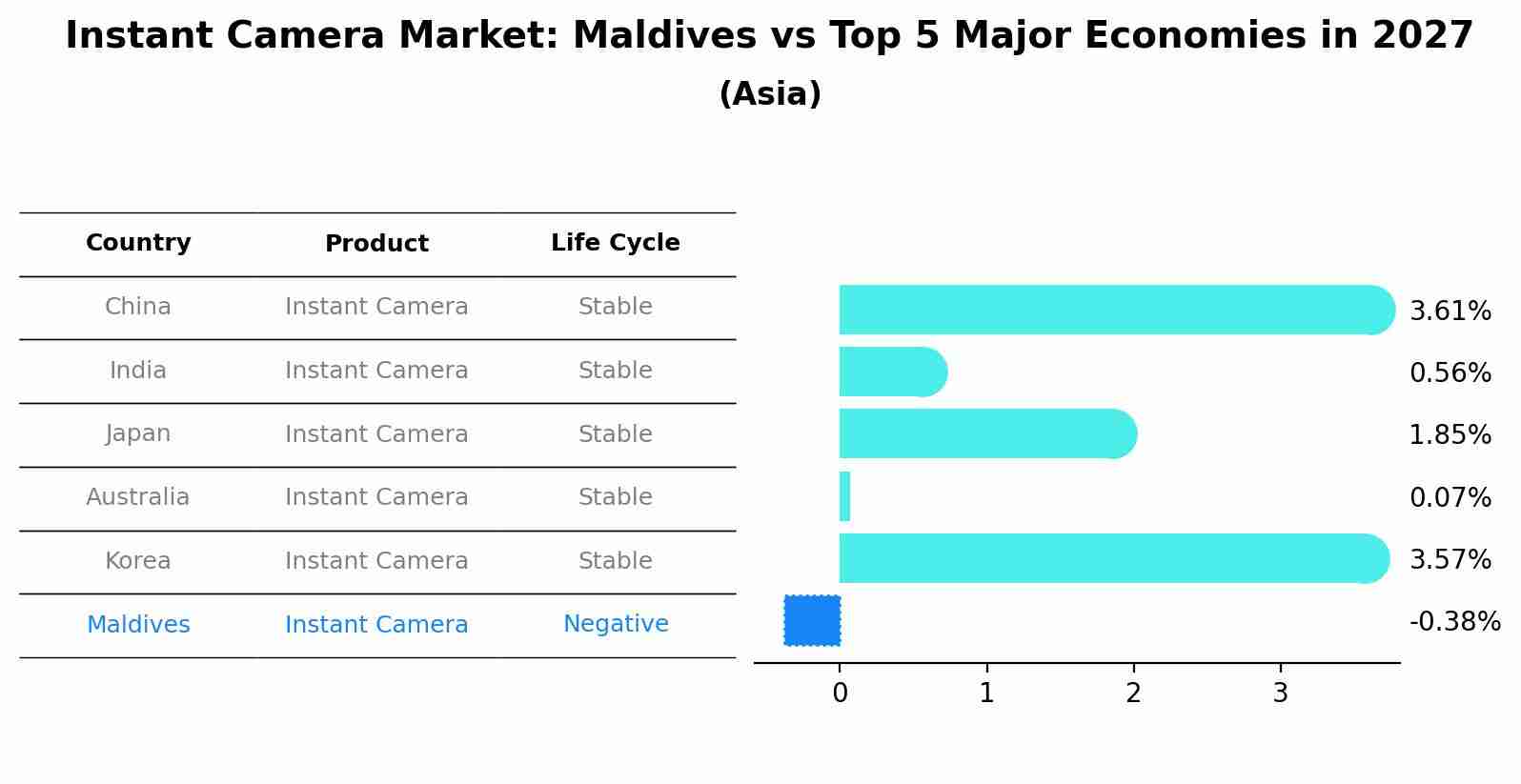 Instant Camera Market: Maldives vs Top 5 Major Economies in 2027
(Asia)

| Country | Product | Life Cycle |
|---|---|---|
| China | Instant Camera | Stable |
| India | Instant Camera | Stable |
| Japan | Instant Camera | Stable |
| Australia | Instant Camera | Stable |
| Korea | Instant Camera | Stable |
| Maldives | Instant Camera | Negative |

3.61%
0.56%
1.85%
0.07%
3.57%
-0.38%

0
1
2
3